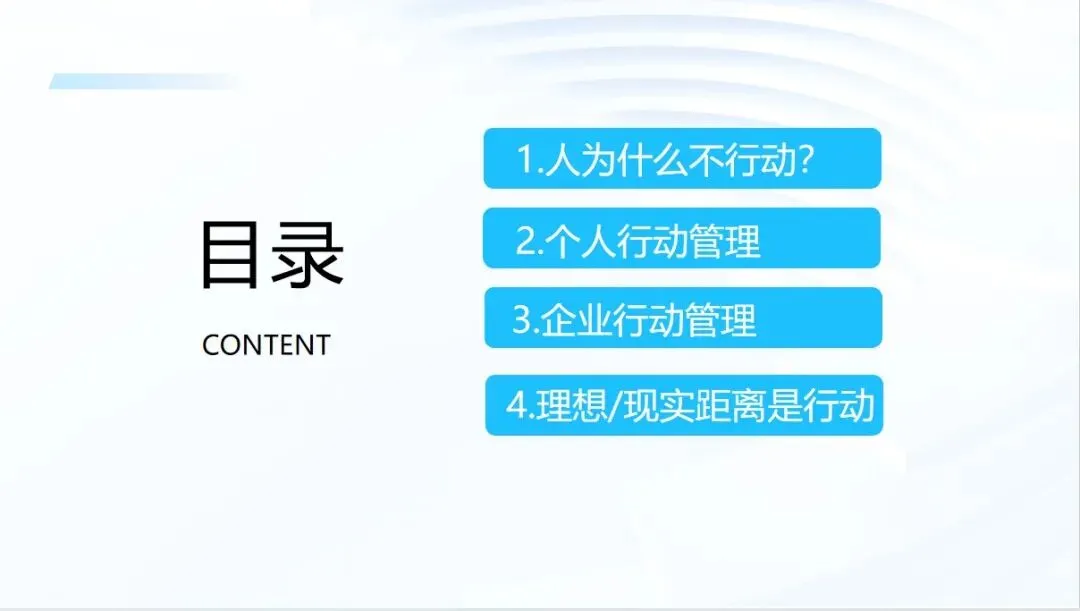 目录

CONTENT

1.人为什么不行动?

2.个人行动管理

3.企业行动管理

4.理想/现实距离是行动